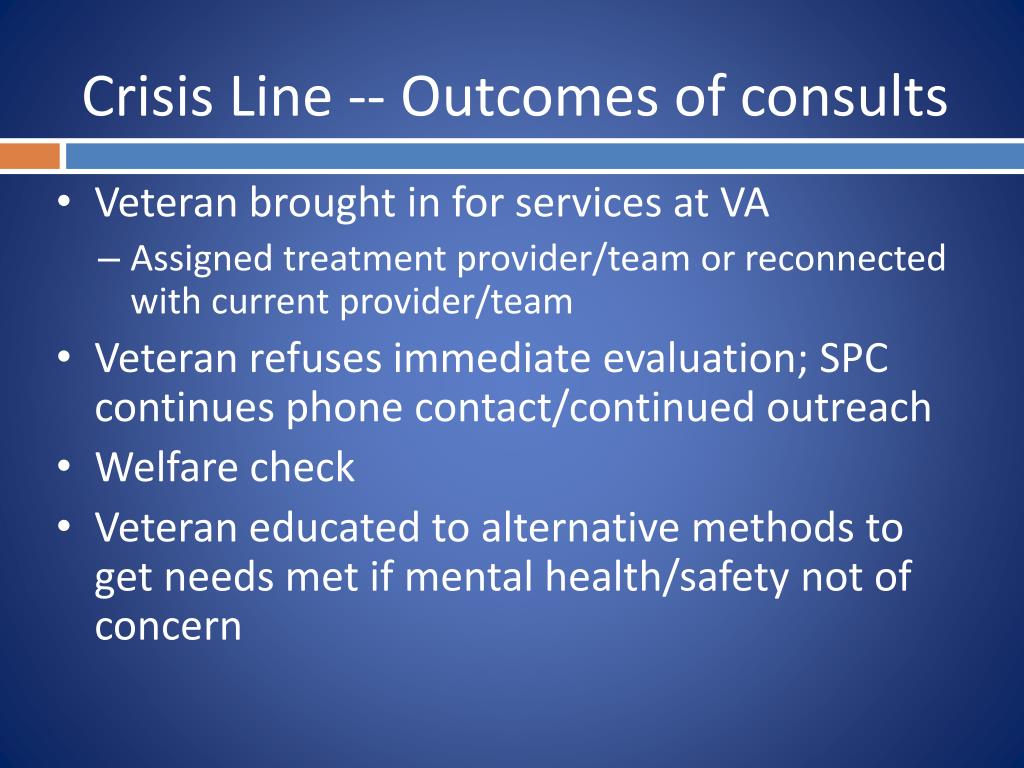 Crisis Line -- Outcomes of consults

• Veteran brought in for services at VA
– Assigned treatment provider/team or reconnected with current provider/team
• Veteran refuses immediate evaluation; SPC continues phone contact/continued outreach
• Welfare check
• Veteran educated to alternative methods to get needs met if mental health/safety not of concern